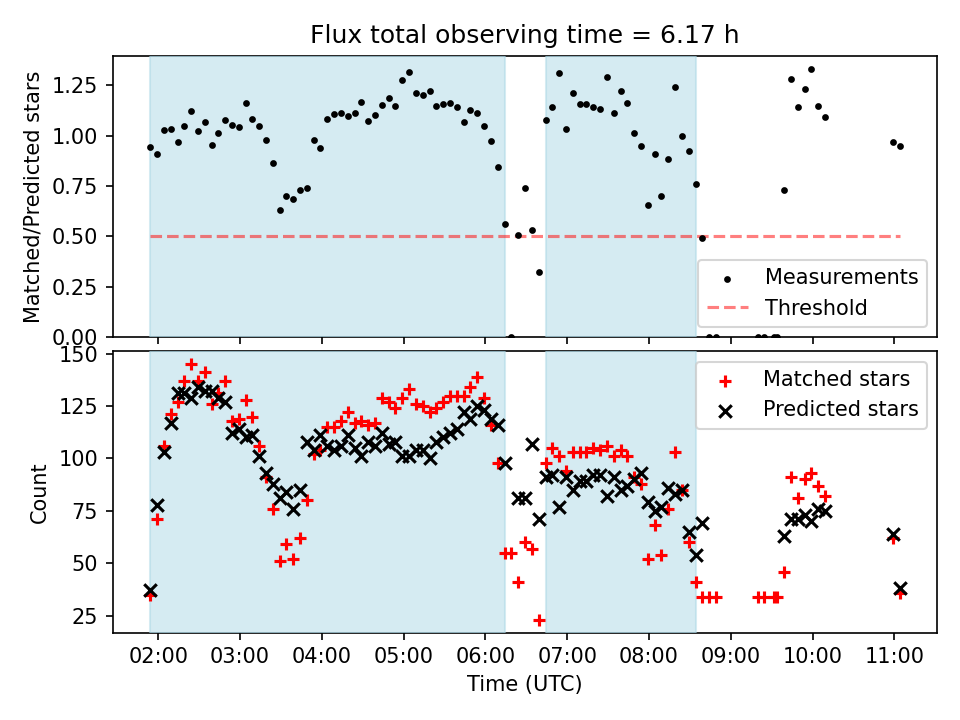 Flux total observing time = 6.17 h

Matched/Predicted stars

1.25
1.00
0.75
0.50
0.25
0.00

Measurements
Threshold

Count

150
125
100
75
50
25

Matched stars
Predicted stars

02:00
03:00
04:00
05:00
06:00
07:00
08:00
09:00
10:00
11:00

Time (UTC)